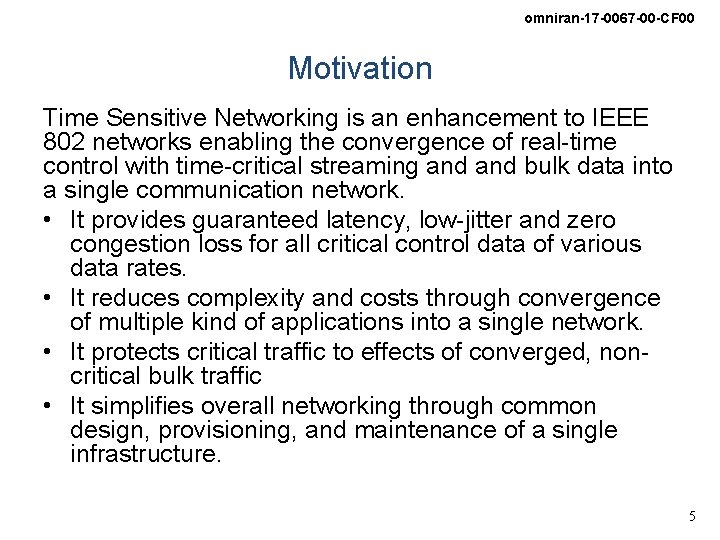 omniran-17-0067-00-CF00

Motivation

Time Sensitive Networking is an enhancement to IEEE 802 networks enabling the convergence of real-time control with time-critical streaming and and bulk data into a single communication network.

• It provides guaranteed latency, low-jitter and zero congestion loss for all critical control data of various data rates.
• It reduces complexity and costs through convergence of multiple kind of applications into a single network.
• It protects critical traffic to effects of converged, non-critical bulk traffic
• It simplifies overall networking through common design, provisioning, and maintenance of a single infrastructure.

5